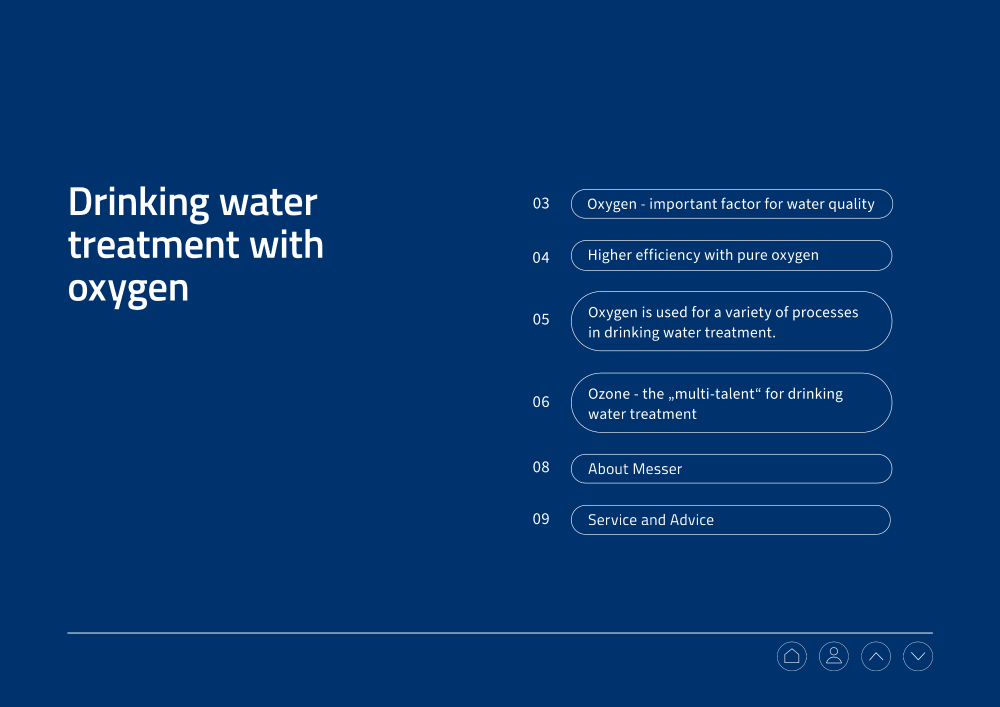 Drinking water treatment with oxygen

03 Oxygen - important factor for water quality

04 Higher efficiency with pure oxygen

05 Oxygen is used for a variety of processes in drinking water treatment.

06 Ozone - the „multi-talent“ for drinking water treatment

08 About Messer

09 Service and Advice